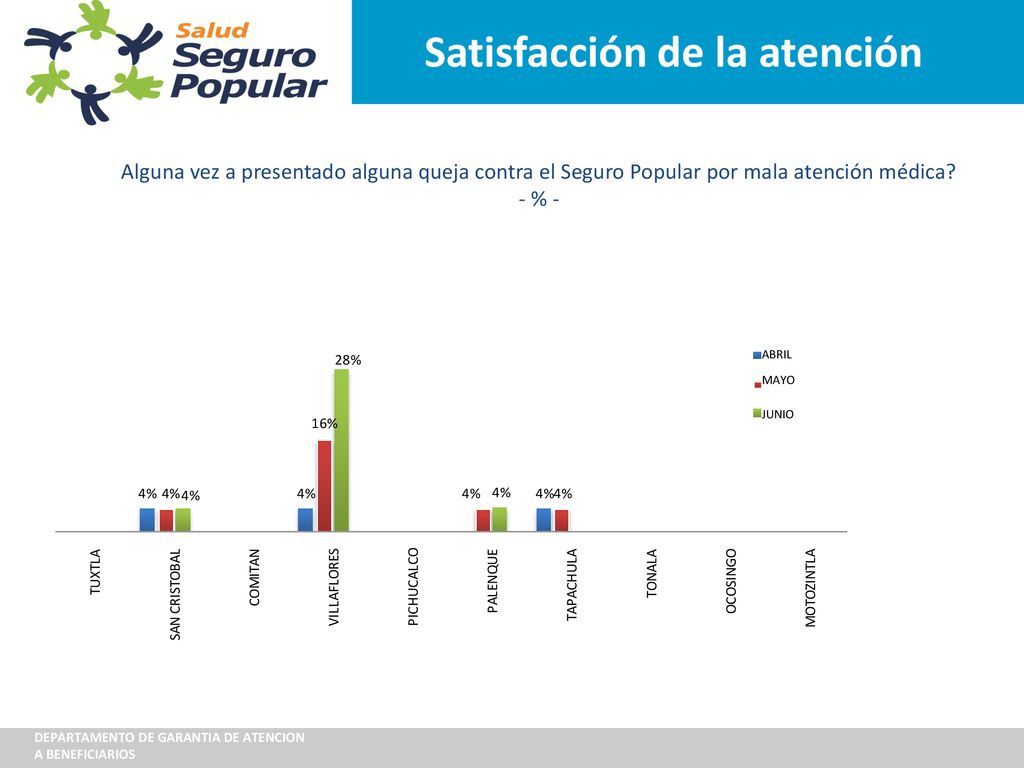 Salud Seguro Popular

Satisfacción de la atención

Alguna vez a presentado alguna queja contra el Seguro Popular por mala atención médica?
- % -

ABRIL
MAYO
JUNIO

4% 4% 4%
4%
16%
28%
4% 4%
4% 4%

TUXTLA
SAN CRISTOBAL
COMITAN
VILLAFLORES
PICHUCALCO
PALENQUE
TAPACHULA
TONALA
OCOSINGO
MOTOZINTLA

DEPARTAMENTO DE GARANTIA DE ATENCION A BENEFICIARIOS